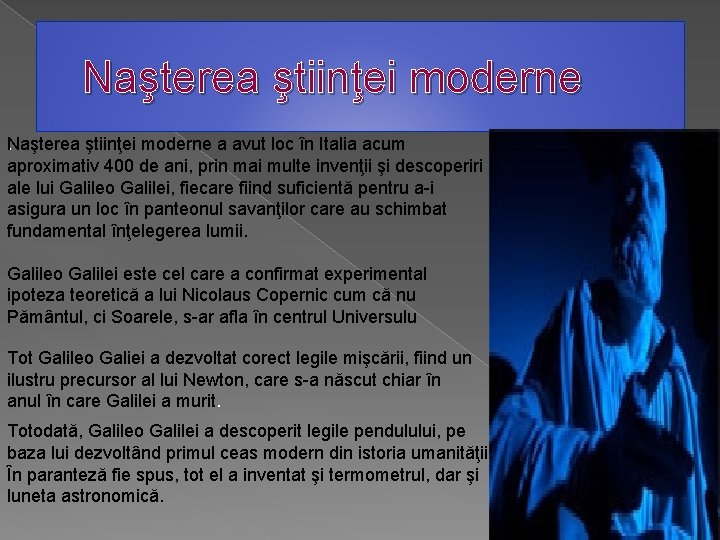 Naşterea ştiinţei moderne

Naşterea ştiinţei moderne a avut loc în Italia acum aproximativ 400 de ani, prin mai multe invenţii şi descoperiri ale lui Galileo Galilei, fiecare fiind suficientă pentru a-i asigura un loc în panteonul savanţilor care au schimbat fundamental înţelegerea lumii.

Galileo Galilei este cel care a confirmat experimental ipoteza teoretică a lui Nicolaus Copernic cum că nu Pământul, ci Soarele, s-ar afla în centrul Universulu

Tot Galileo Galiei a dezvoltat corect legile mişcării, fiind un ilustru precursor al lui Newton, care s-a născut chiar în anul în care Galilei a murit.

Totodată, Galileo Galilei a descoperit legile pendulului, pe baza lui dezvoltând primul ceas modern din istoria umanităţii În paranteză fie spus, tot el a inventat şi termometrul, dar şi luneta astronomică.